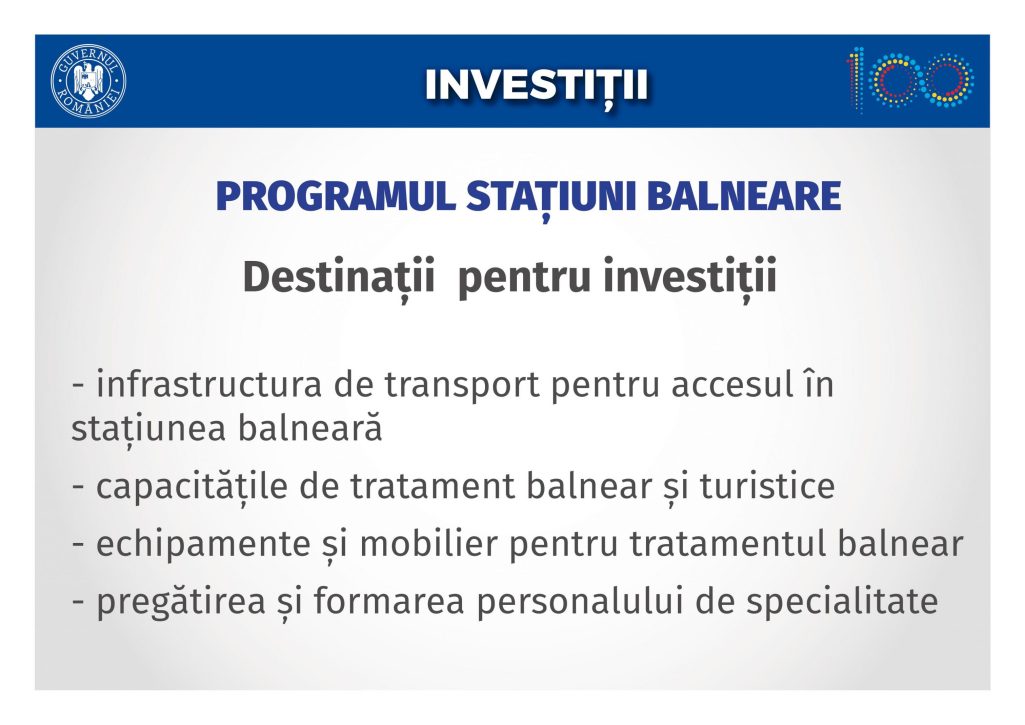 GUVERNUL ROMÂNIEI

INVESTIȚII

100

PROGRAMUL STAȚIUNI BALNEARE

Destinații pentru investiții

- infrastructura de transport pentru accesul în stațiunea balneară

- capacitățile de tratament balnear și turistice

- echipamente și mobilier pentru tratamentul balnear

- pregătirea și formarea personalului de specialitate